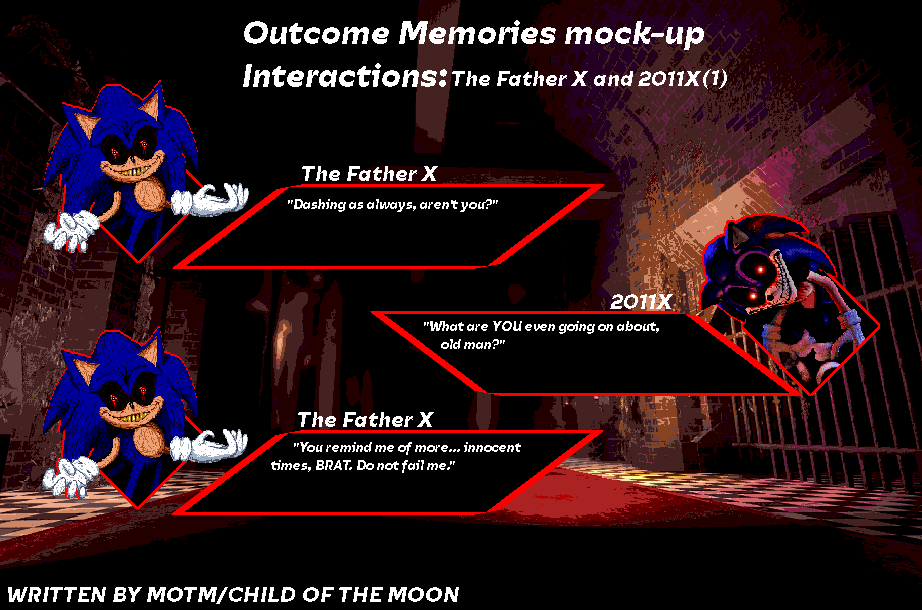 Outcome Memories mock-up Interactions: The Father X and 2011X(1)

The Father X

"Dashing as always, aren't you?"

2011X

"What are YOU even going on about, old man?"

The Father X

"You remind me of more... innocent times, BRAT. Do not fail me."

WRITTEN BY MOTM/CHILD OF THE MOON